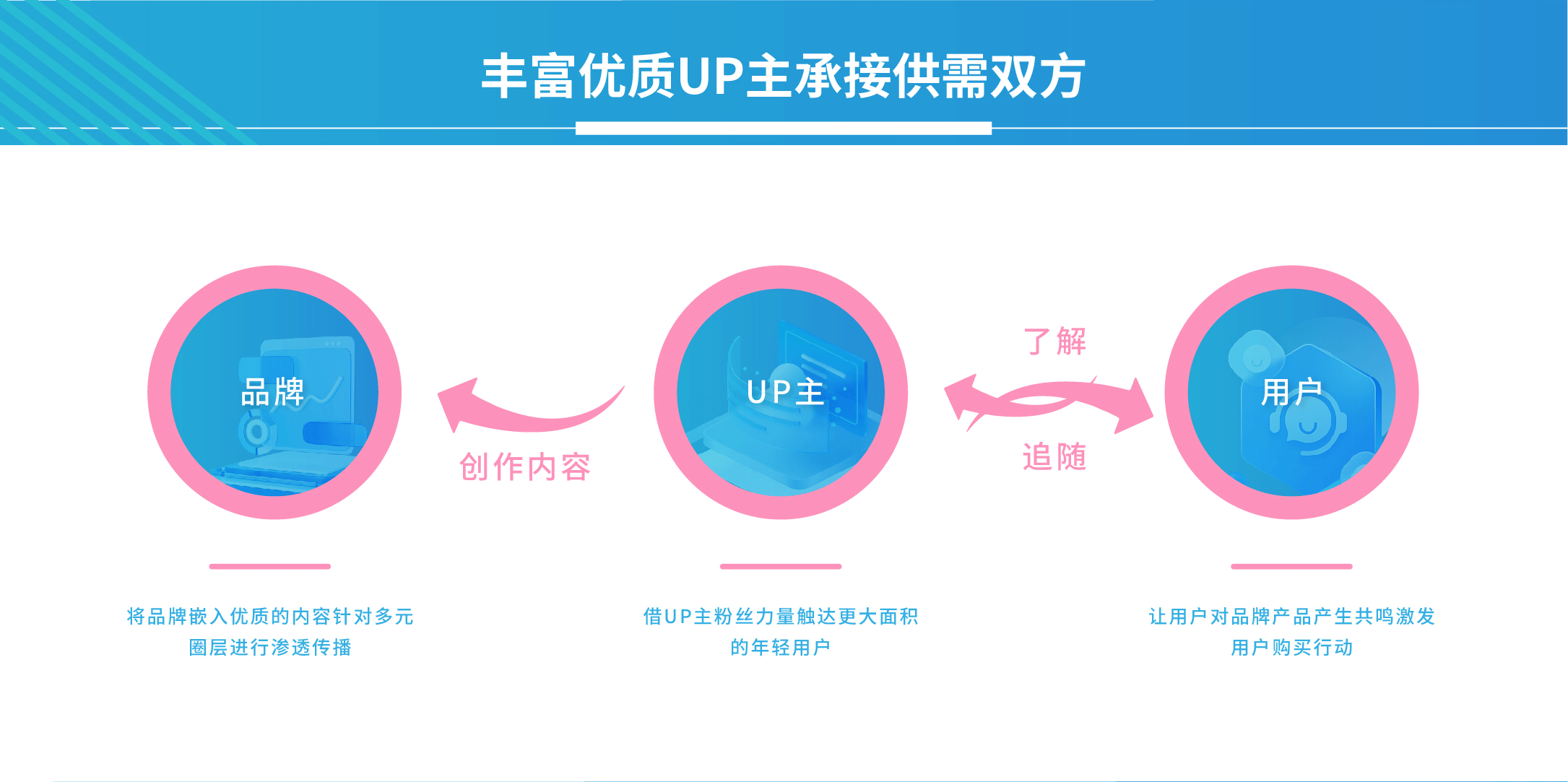 丰富优质UP主承接供需双方

品牌

创作内容

UP主

了解

追随

用户

将品牌嵌入优质的内容针对多元圈层进行渗透传播

借UP主粉丝力量触达更大面积的年轻用户

让用户对品牌产品产生共鸣激发用户购买行动